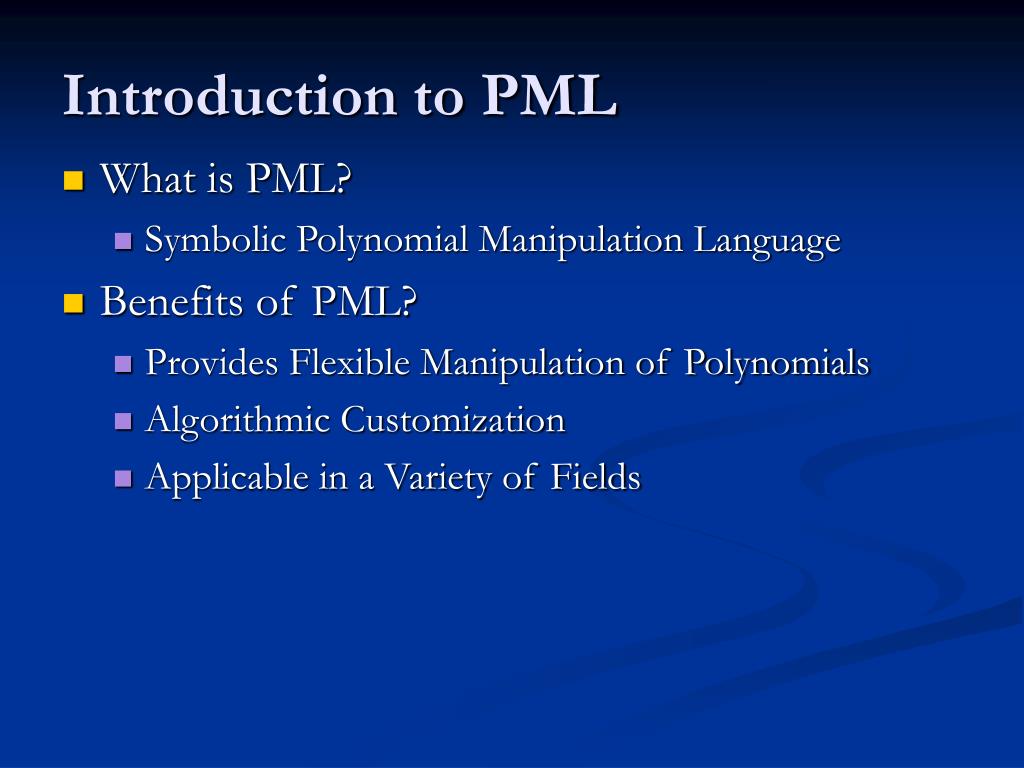 Introduction to PML

What is PML?

Symbolic Polynomial Manipulation Language

Benefits of PML?

Provides Flexible Manipulation of Polynomials

Algorithmic Customization

Applicable in a Variety of Fields